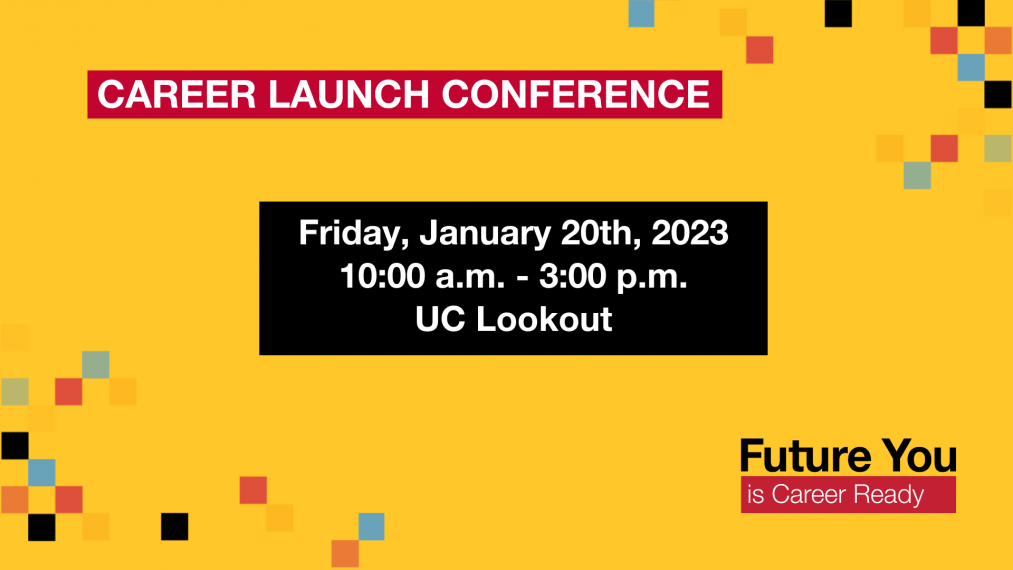 CAREER LAUNCH CONFERENCE

Friday, January 20th, 2023
10:00 a.m. - 3:00 p.m.
UC Lookout

Future You
is Career Ready